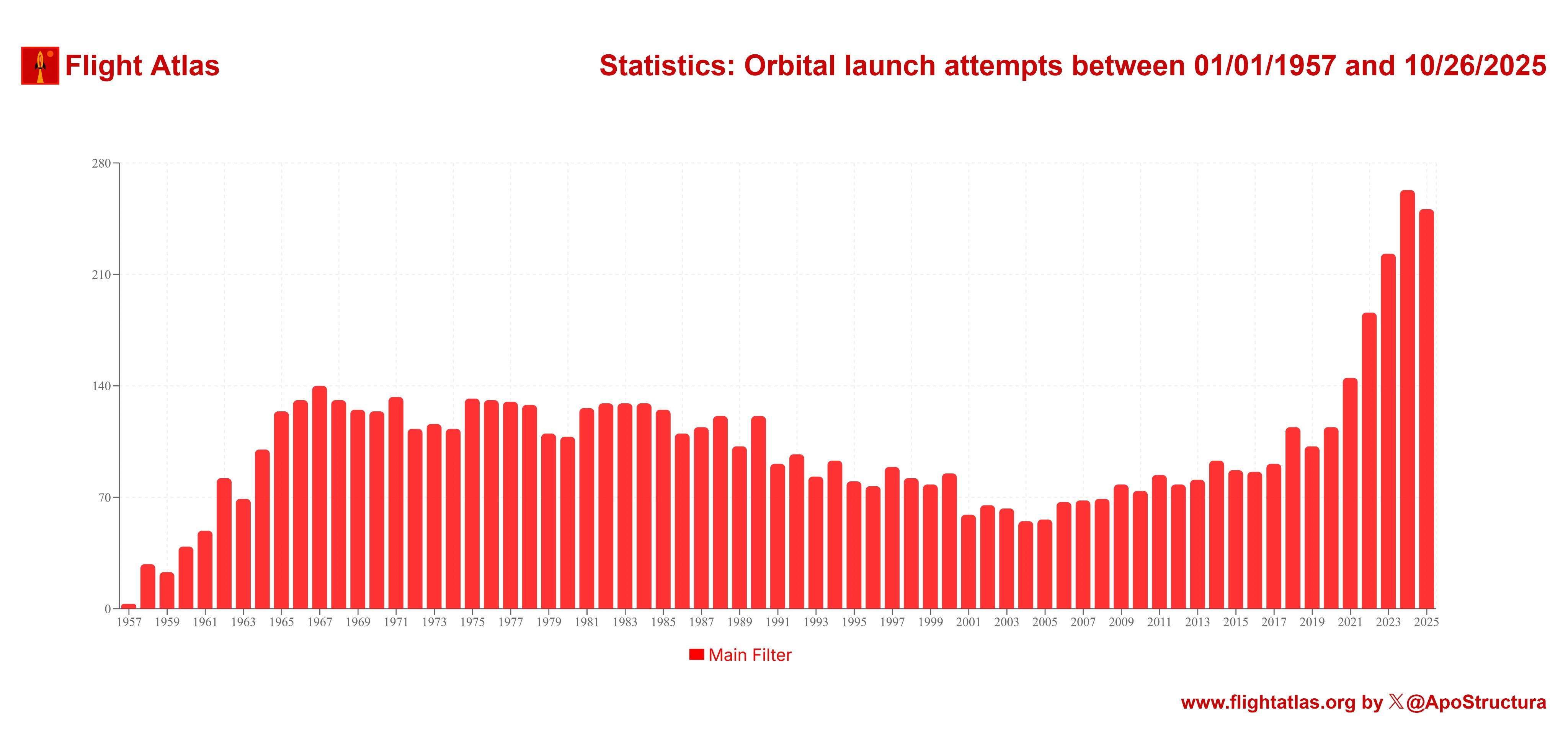 Flight Atlas

Statistics: Orbital launch attempts between 01/01/1957 and 10/26/2025

280
210
140
70
0

1957 1959 1961 1963 1965 1967 1969 1971 1973 1975 1977 1979 1981 1983 1985 1987 1989 1991 1993 1995 1997 1999 2001 2003 2005 2007 2009 2011 2013 2015 2017 2019 2021 2023 2025

Main Filter

www.flightatlas.org by 𝕏@ApoStructura